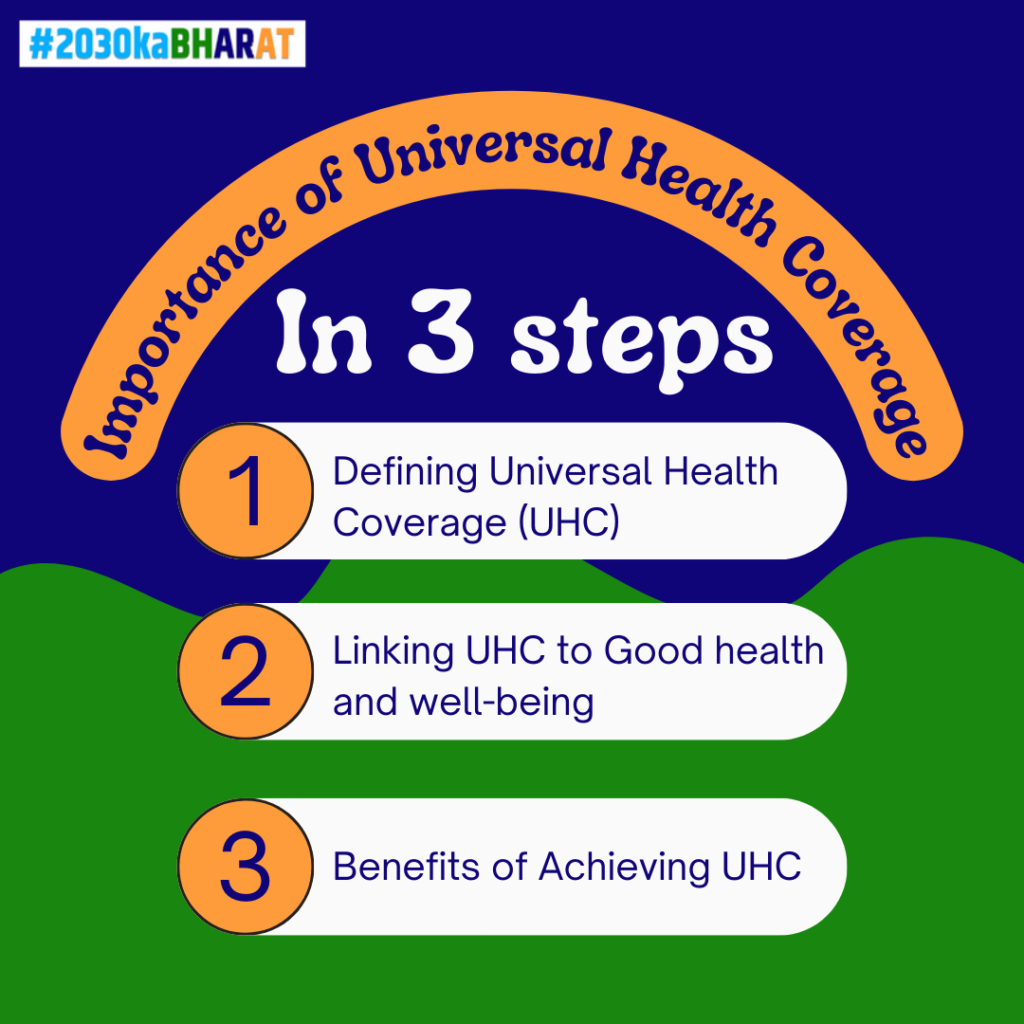 #2030kaBHARAT

Importance of Universal Health Coverage

In 3 steps

1 Defining Universal Health Coverage (UHC)

2 Linking UHC to Good health and well-being

3 Benefits of Achieving UHC